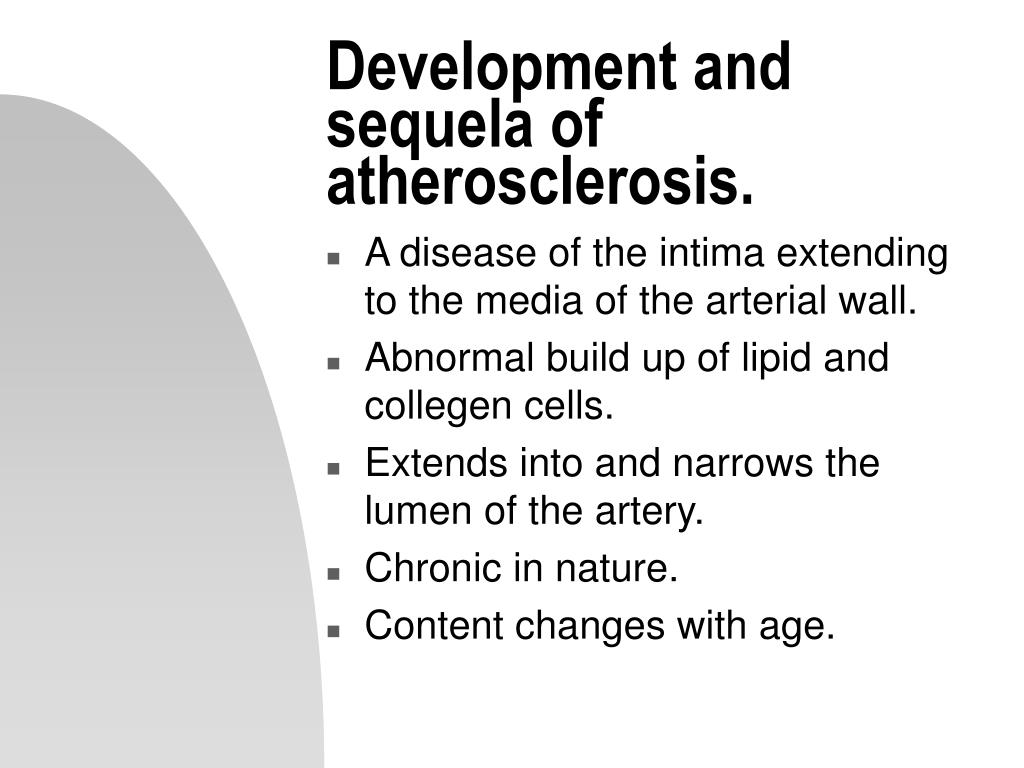 Development and sequela of atherosclerosis.

- A disease of the intima extending to the media of the arterial wall.
- Abnormal build up of lipid and collegen cells.
- Extends into and narrows the lumen of the artery.
- Chronic in nature.
- Content changes with age.